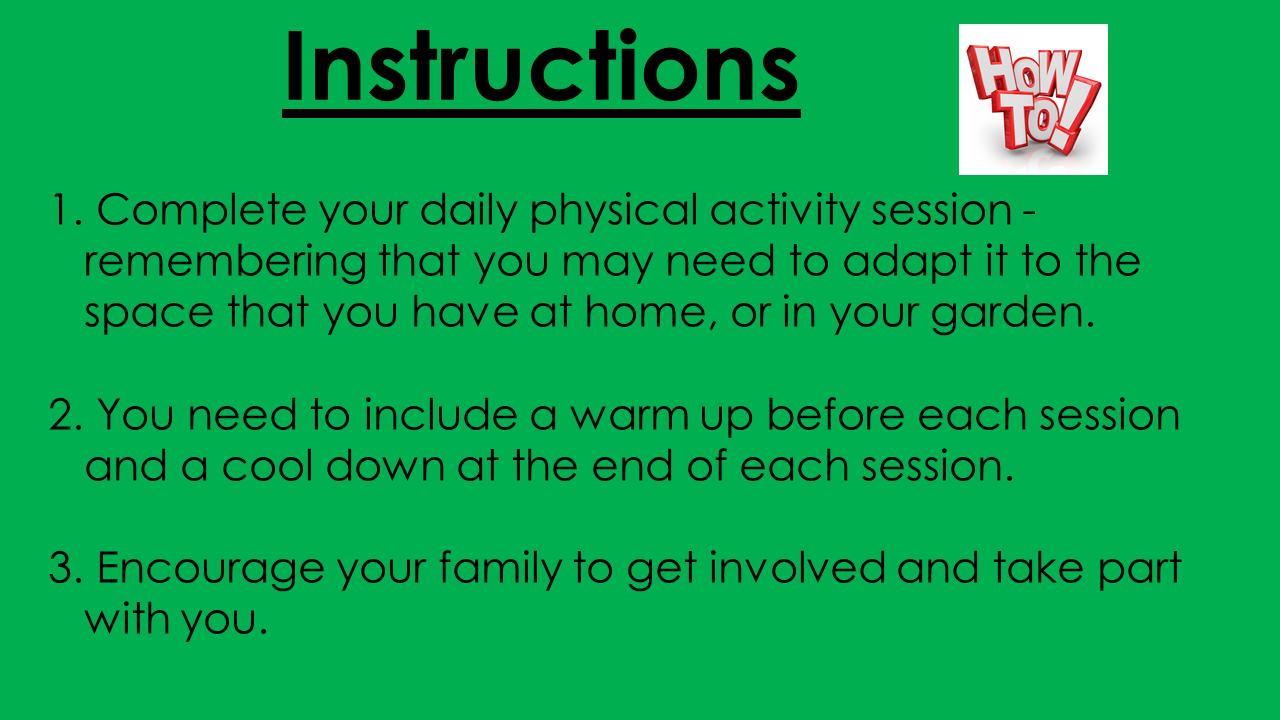 Instructions

HOW TO!

1. Complete your daily physical activity session - remembering that you may need to adapt it to the space that you have at home, or in your garden.

2. You need to include a warm up before each session and a cool down at the end of each session.

3. Encourage your family to get involved and take part with you.